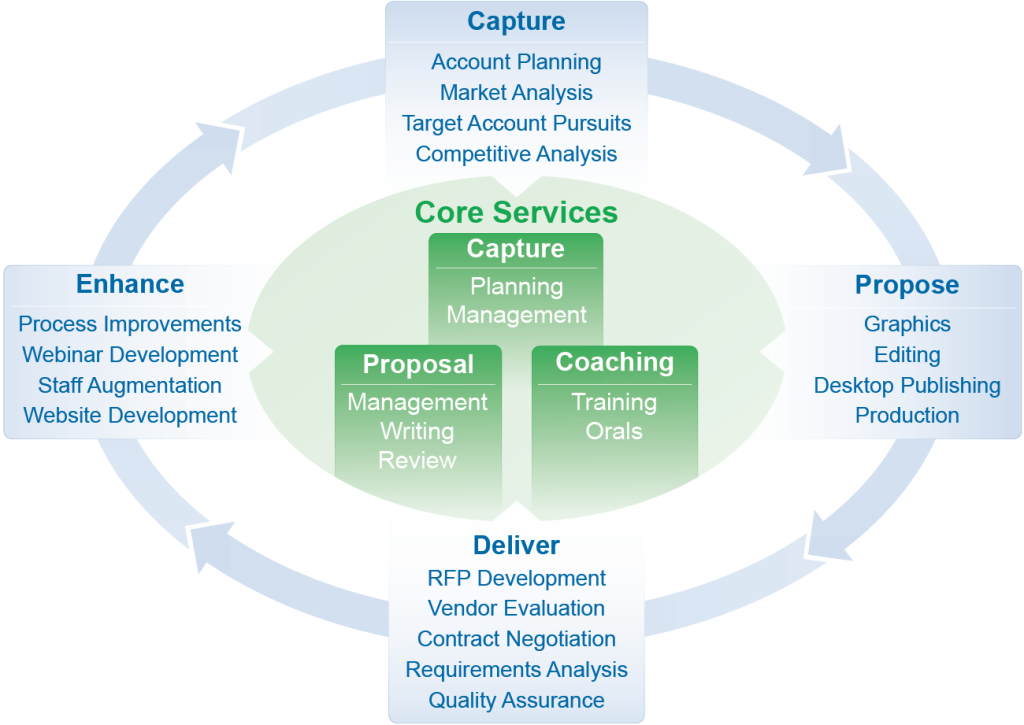 Capture
Account Planning
Market Analysis
Target Account Pursuits
Competitive Analysis

Core Services

Capture
Planning
Management

Proposal
Management
Writing
Review

Coaching
Training
Orals

Enhance
Process Improvements
Webinar Development
Staff Augmentation
Website Development

Propose
Graphics
Editing
Desktop Publishing
Production

Deliver
RFP Development
Vendor Evaluation
Contract Negotiation
Requirements Analysis
Quality Assurance